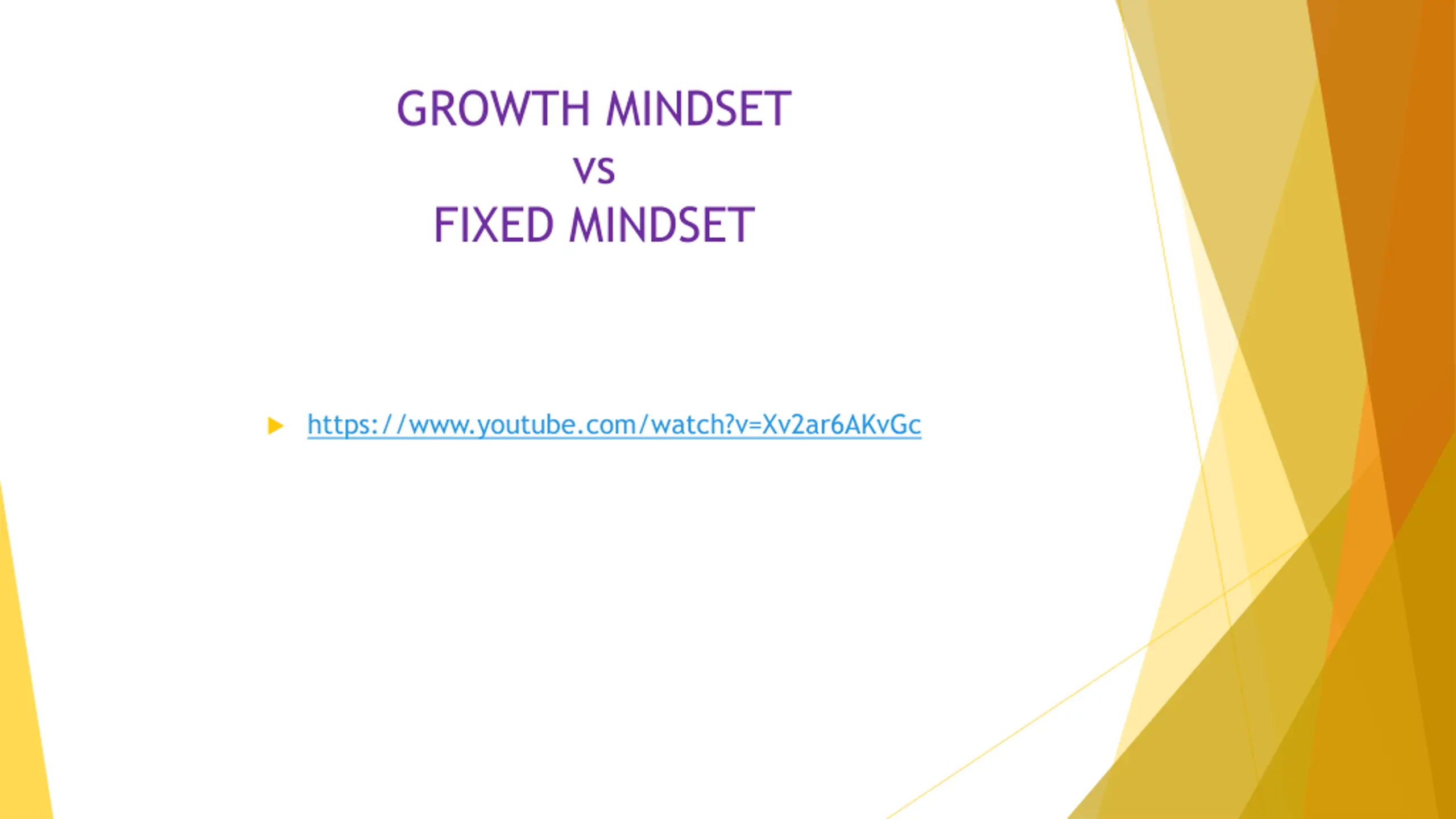 GROWTH MINDSET
vs
FIXED MINDSET

https://www.youtube.com/watch?v=Xv2ar6AKvGc